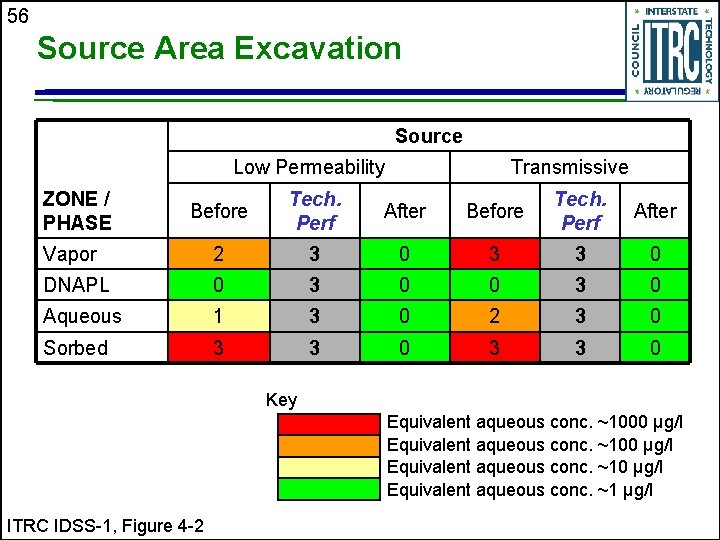 56

Source Area Excavation

INTERSTATE TECHNOLOGY REGULATORY COUNCIL ITRC

| ZONE / PHASE | Source | | | | | |
|---|---|---|---|---|---|---|
| | Low Permeability | | | Transmissive | | |
| | Before | Tech. Perf | After | Before | Tech. Perf | After |
| Vapor | 2 | 3 | 0 | 3 | 3 | 0 |
| DNAPL | 0 | 3 | 0 | 0 | 3 | 0 |
| Aqueous | 1 | 3 | 0 | 2 | 3 | 0 |
| Sorbed | 3 | 3 | 0 | 3 | 3 | 0 |

Key
Equivalent aqueous conc. ~1000 µg/l
Equivalent aqueous conc. ~100 µg/l
Equivalent aqueous conc. ~10 µg/l
Equivalent aqueous conc. ~1 µg/l

ITRC IDSS-1, Figure 4-2